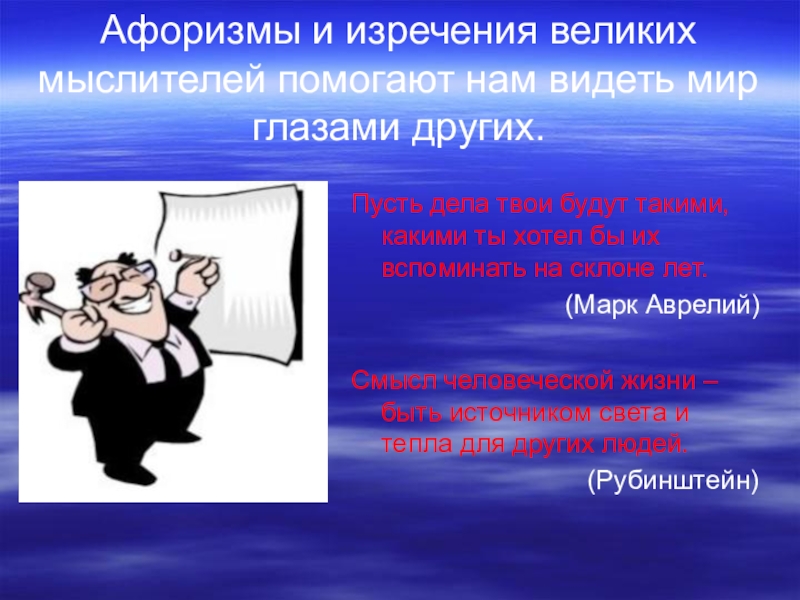 Афоризмы и изречения великих мыслителей помогают нам видеть мир глазами других.

Пусть дела твои будут такими, какими ты хотел бы их вспоминать на склоне лет.

(Марк Аврелий)

Смысл человеческой жизни – быть источником света и тепла для других людей.

(Рубинштейн)